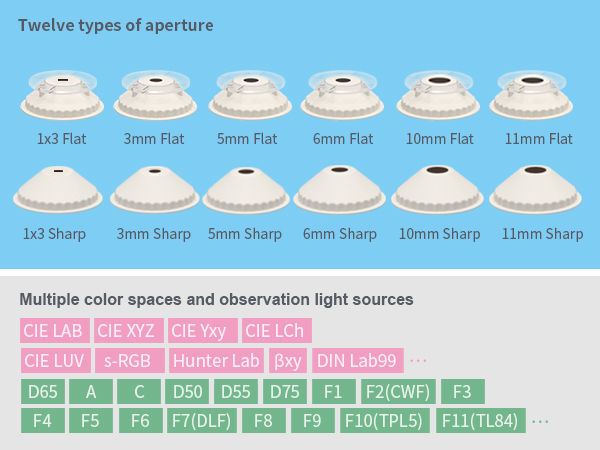 Twelve types of aperture

1x3 Flat 3mm Flat 5mm Flat 6mm Flat 10mm Flat 11mm Flat

1x3 Sharp 3mm Sharp 5mm Sharp 6mm Sharp 10mm Sharp 11mm Sharp

Multiple color spaces and observation light sources

CIE LAB CIE XYZ CIE Yxy CIE LCh

CIE LUV s-RGB Hunter Lab βxy DIN Lab99 ···

D65 A C D50 D55 D75 F1 F2(CWF) F3

F4 F5 F6 F7(DLF) F8 F9 F10(TPL5) F11(TL84) ···